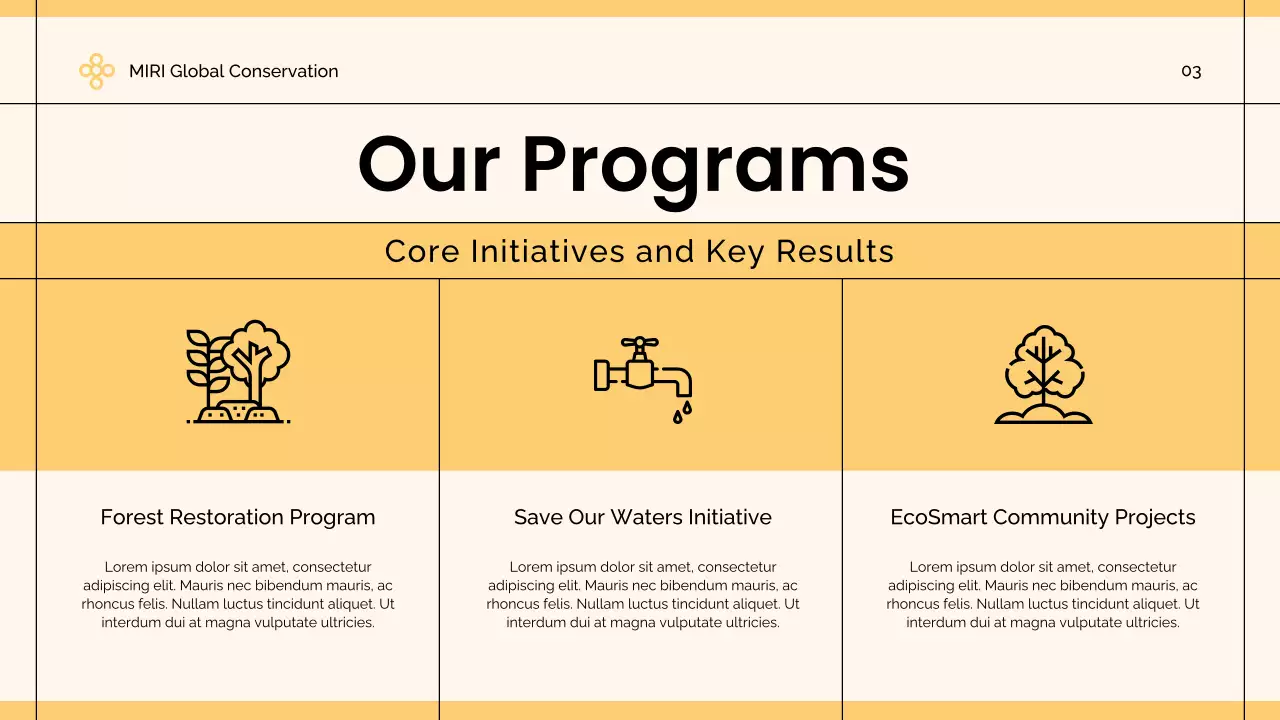 MIRI Global Conservation

03

Our Programs

Core Initiatives and Key Results

Forest Restoration Program

Lorem ipsum dolor sit amet, consectetur adipiscing elit. Mauris nec bibendum mauris, ac rhoncus felis. Nullam luctus tincidunt aliquet. Ut interdum dui at magna vulputate ultricies.

Save Our Waters Initiative

Lorem ipsum dolor sit amet, consectetur adipiscing elit. Mauris nec bibendum mauris, ac rhoncus felis. Nullam luctus tincidunt aliquet. Ut interdum dui at magna vulputate ultricies.

EcoSmart Community Projects

Lorem ipsum dolor sit amet, consectetur adipiscing elit. Mauris nec bibendum mauris, ac rhoncus felis. Nullam luctus tincidunt aliquet. Ut interdum dui at magna vulputate ultricies.